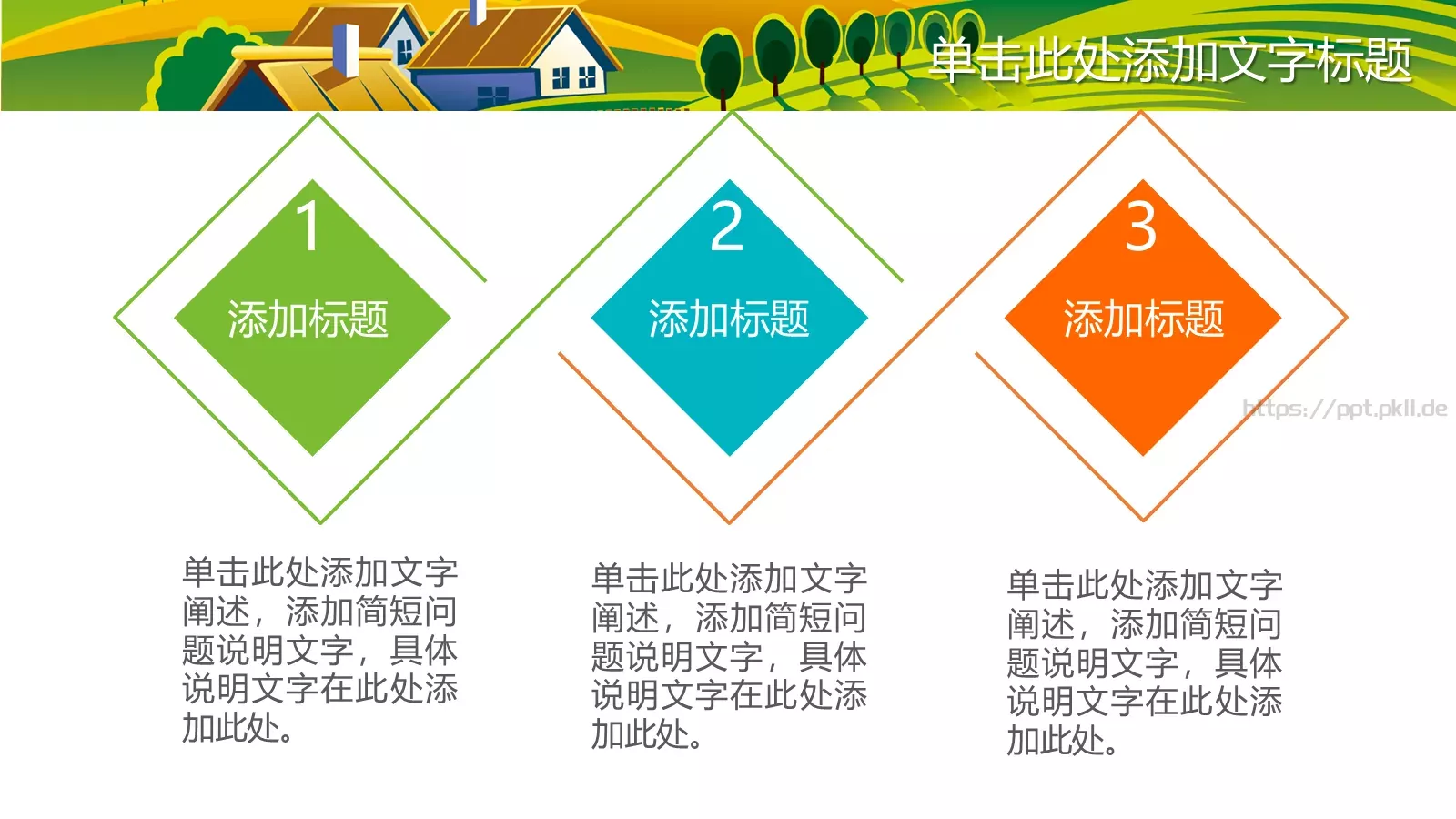 单击此处添加文字标题

1
添加标题

2
添加标题

3
添加标题

https://ppt.pkll.de

单击此处添加文字阐述，添加简短问题说明文字，具体说明文字在此处添加此处。

单击此处添加文字阐述，添加简短问题说明文字，具体说明文字在此处添加此处。

单击此处添加文字阐述，添加简短问题说明文字，具体说明文字在此处添加此处。